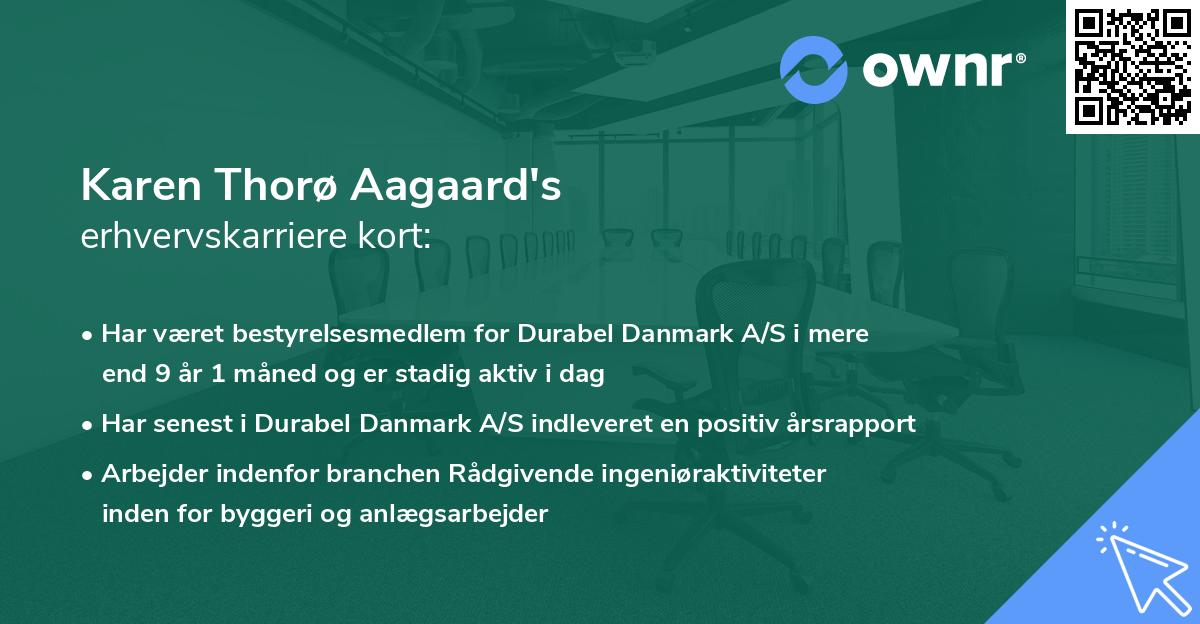 ownr®

Karen Thorø Aagaard's
erhvervskarriere kort:

• Har været bestyrelsesmedlem for Durabel Danmark A/S i mere end 9 år 1 måned og er stadig aktiv i dag
• Har senest i Durabel Danmark A/S indleveret en positiv årsrapport
• Arbejder indenfor branchen Rådgivende ingeniøraktiviteter inden for byggeri og anlægsarbejder